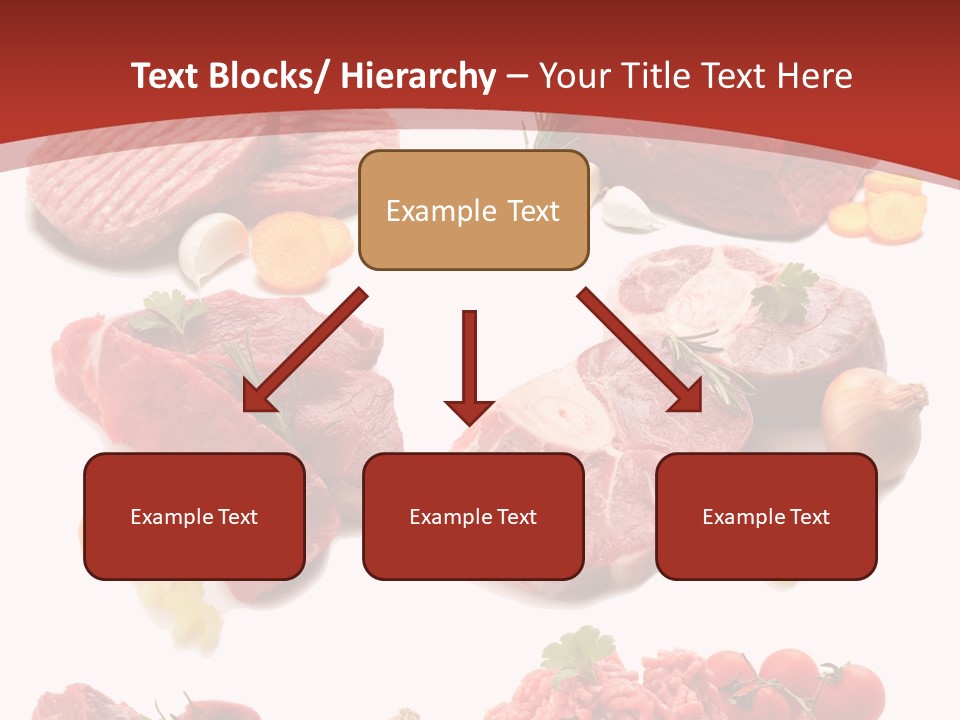 Text Blocks/ Hierarchy – Your Title Text Here

Example Text

Example Text

Example Text

Example Text